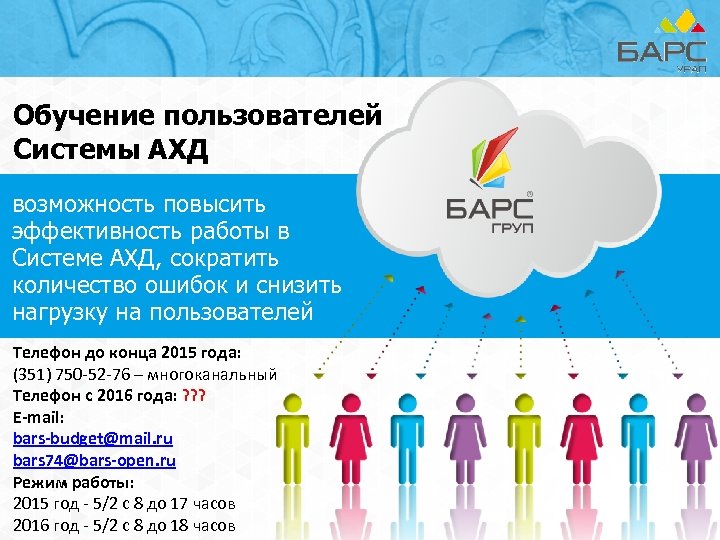 БАРС УРАЛ

Обучение пользователей Системы АХД

БАРС ГРУП

возможность повысить эффективность работы в Системе АХД, сократить количество ошибок и снизить нагрузку на пользователей

Телефон до конца 2015 года:
(351) 750-52-76 – многоканальный
Телефон с 2016 года: ???
E-mail:
bars-budget@mail.ru
bars74@bars-open.ru
Режим работы:
2015 год - 5/2 с 8 до 17 часов
2016 год - 5/2 с 8 до 18 часов